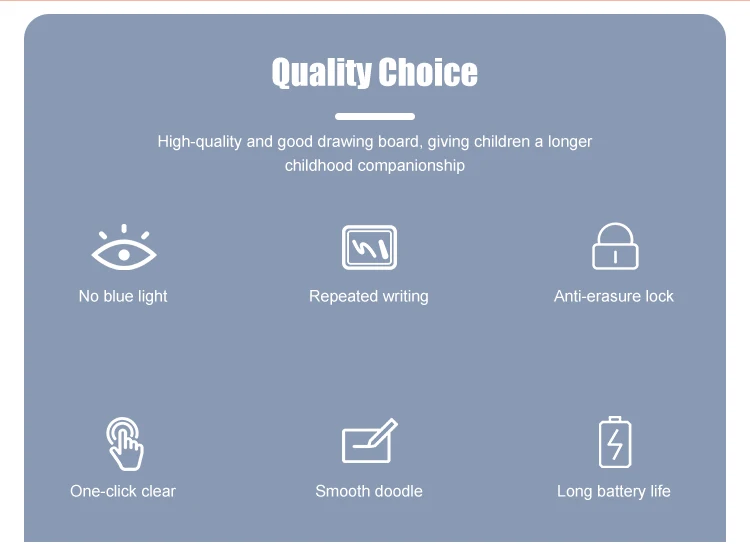 Quality Choice

High-quality and good drawing board, giving children a longer childhood companionship

No blue light

Repeated writing

Anti-erasure lock

One-click clear

Smooth doodle

Long battery life